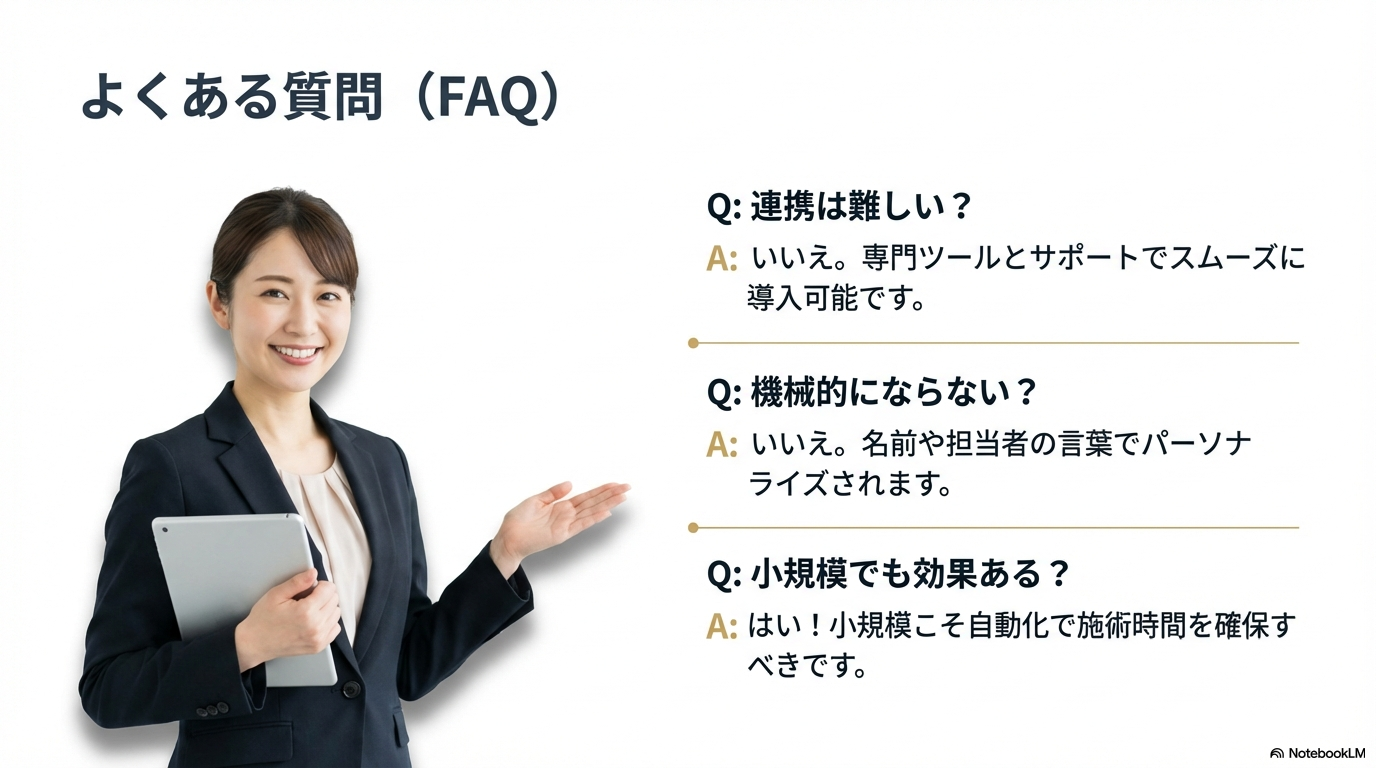 よくある質問（FAQ）

Q: 連携は難しい？

A: いいえ。専門ツールとサポートでスムーズに導入可能です。

Q: 機械的にならない？

A: いいえ。名前や担当者の言葉でパーソナライズされます。

Q: 小規模でも効果ある？

A: はい！小規模こそ自動化で施術時間を確保すべきです。

NotebookLM